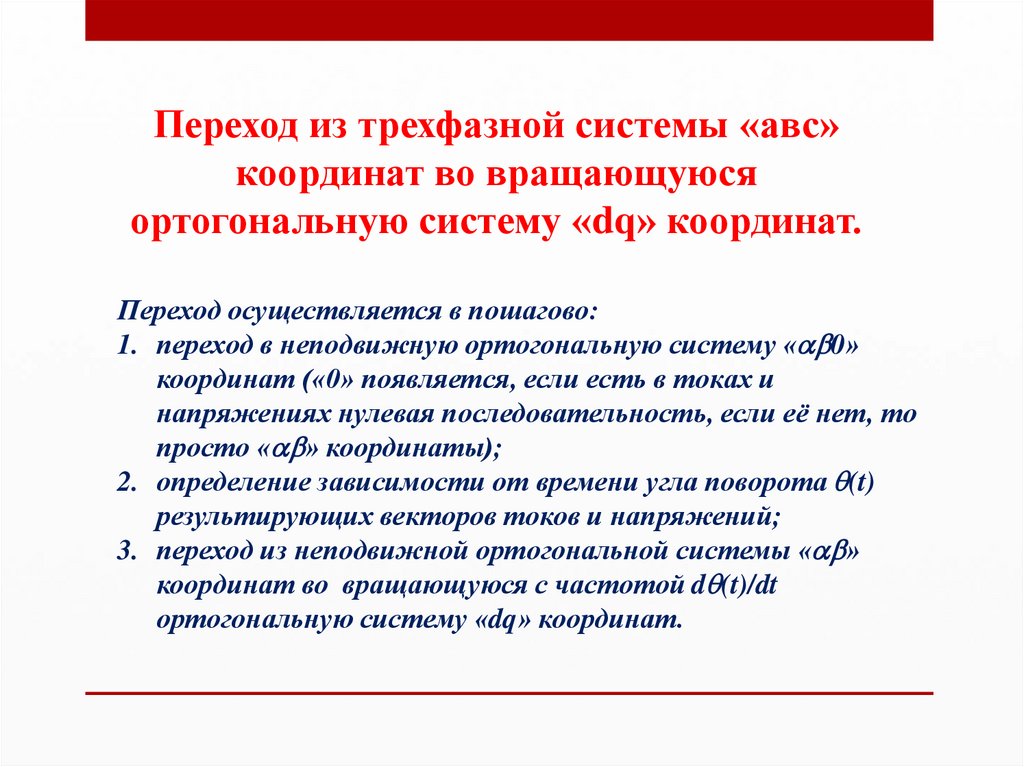 Переход из трехфазной системы «авс» координат во вращающуюся ортогональную систему «dq» координат.

Переход осуществляется в пошагово:
1. переход в неподвижную ортогональную систему «$\alpha\beta 0$» координат («0» появляется, если есть в токах и напряжениях нулевая последовательность, если её нет, то просто «$\alpha\beta$» координаты);
2. определение зависимости от времени угла поворота $\theta(t)$ результирующих векторов токов и напряжений;
3. переход из неподвижной ортогональной системы «$\alpha\beta$» координат во вращающуюся с частотой $d\theta(t)/dt$ ортогональную систему «dq» координат.